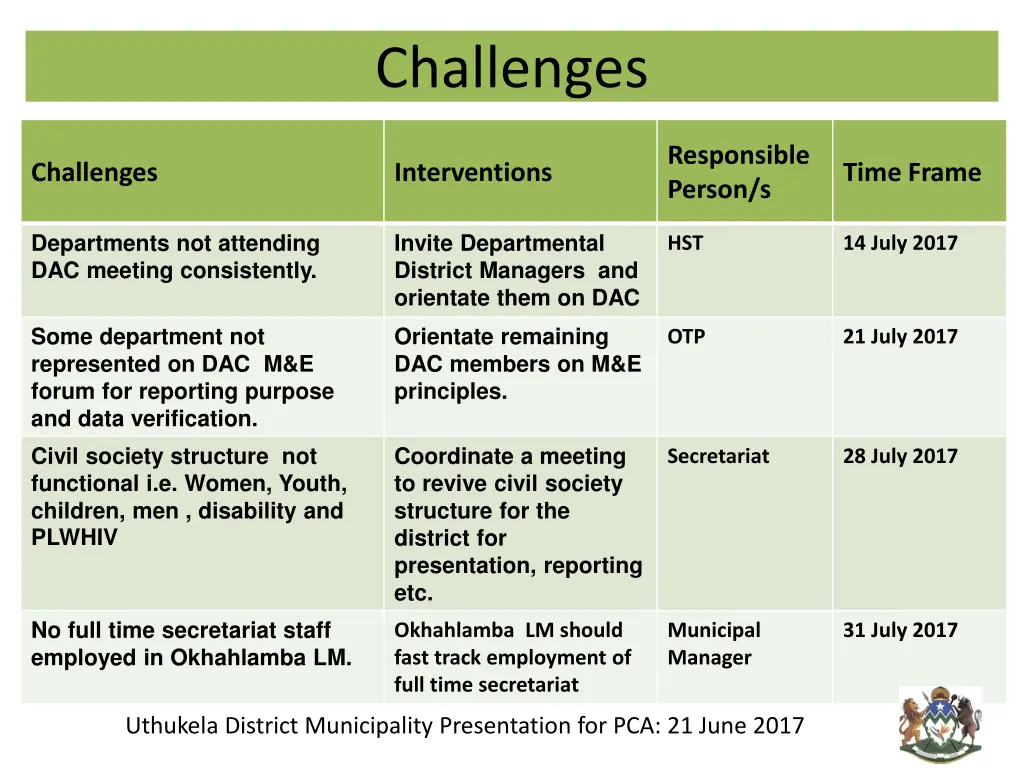 Challenges

| Challenges | Interventions | Responsible Person/s | Time Frame |
|---|---|---|---|
| Departments not attending DAC meeting consistently. | Invite Departmental District Managers and orientate them on DAC | HST | 14 July 2017 |
| Some department not represented on DAC M&E forum for reporting purpose and data verification. | Orientate remaining DAC members on M&E principles. | OTP | 21 July 2017 |
| Civil society structure not functional i.e. Women, Youth, children, men , disability and PLWHIV | Coordinate a meeting to revive civil society structure for the district for presentation, reporting etc. | Secretariat | 28 July 2017 |
| No full time secretariat staff employed in Okhahlamba LM. | Okhahlamba LM should fast track employment of full time secretariat | Municipal Manager | 31 July 2017 |

Uthukela District Municipality Presentation for PCA: 21 June 2017